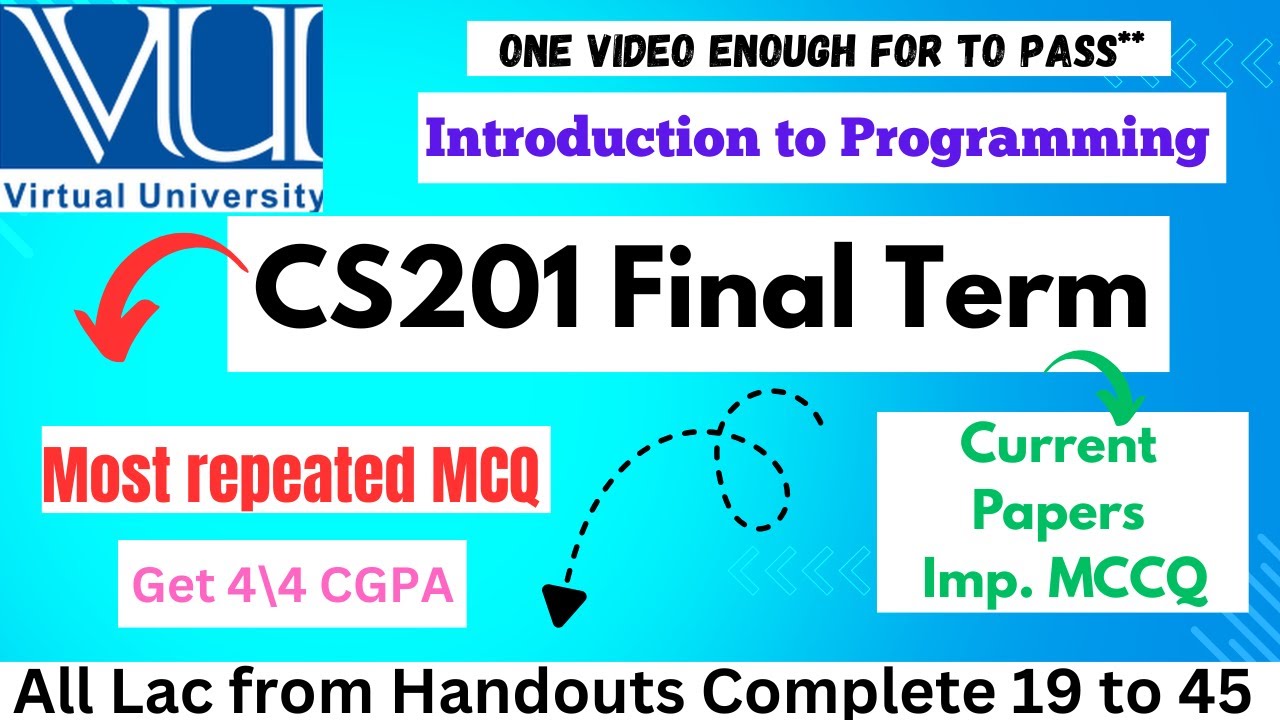 VU
Virtual University

ONE VIDEO ENOUGH FOR TO PASS**

Introduction to Programming

CS201 Final Term

Most repeated MCQ

Get 4\4 CGPA

Current
Papers
Imp. MCCQ

All Lac from Handouts Complete 19 to 45